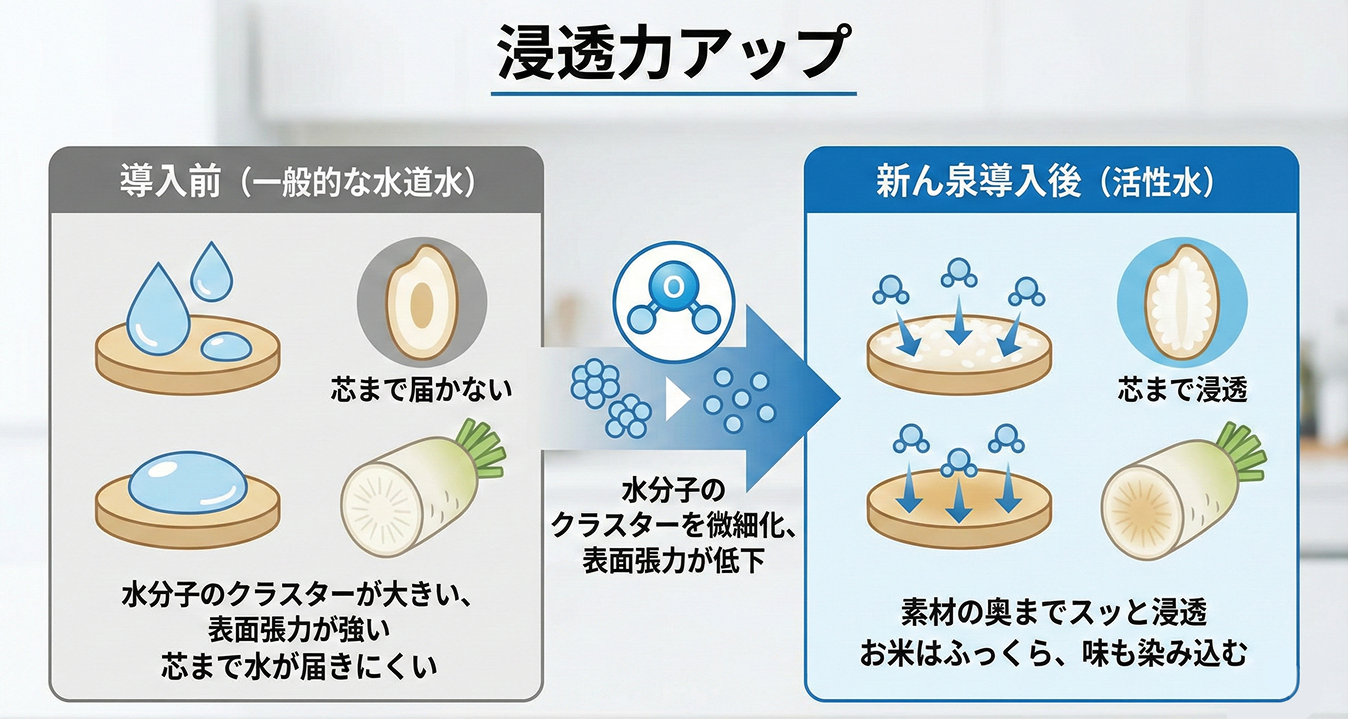 浸透力アップ

導入前（一般的な水道水）

芯まで届かない

水分子のクラスターが大きい、
表面張力が強い
芯まで水が届きにくい

O

水分子の
クラスターを微細化、
表面張力が低下

新ん泉導入後（活性水）

芯まで浸透

素材の奥までスッと浸透
お米はふっくら、味も染み込む